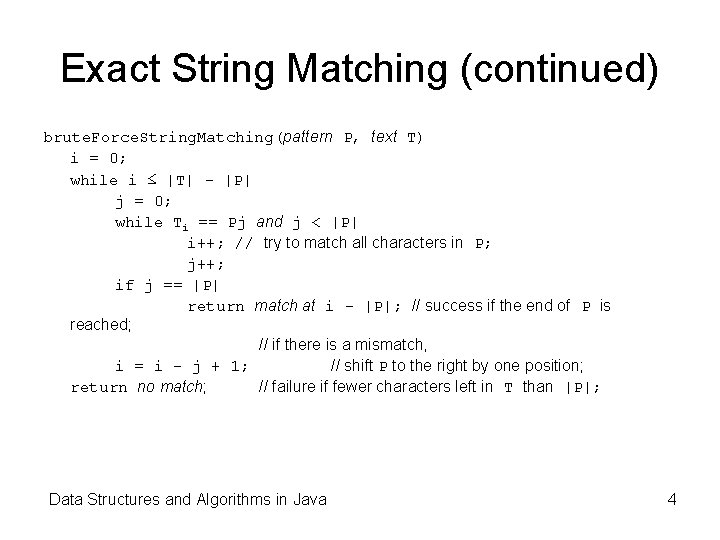 Exact String Matching (continued)

bruteForceStringMatching(pattern P, text T)
i = 0;
while i ≤ |T| - |P|
j = 0;
while $T_i$ == Pj and j < |P|
i++; // try to match all characters in P;
j++;
if j == |P|
return match at i - |P|; // success if the end of P is reached;
// if there is a mismatch,
i = i - j + 1; // shift P to the right by one position;
return no match; // failure if fewer characters left in T than |P|;

Data Structures and Algorithms in Java

4